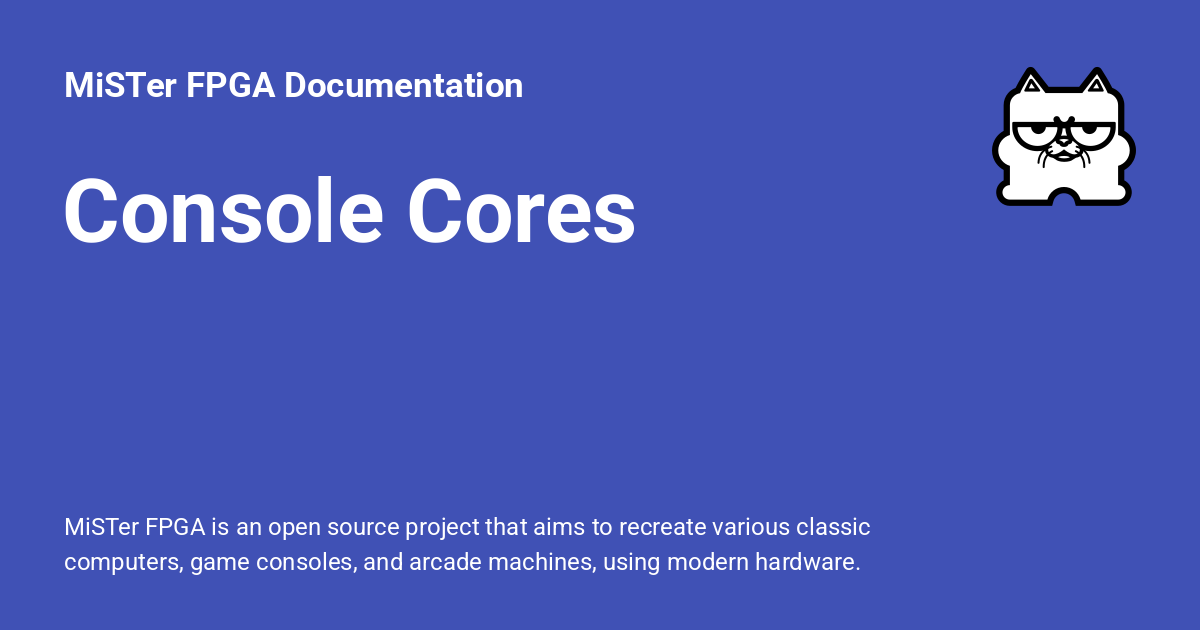 MiSTer FPGA Documentation

Console Cores

MiSTer FPGA is an open source project that aims to recreate various classic computers, game consoles, and arcade machines, using modern hardware.